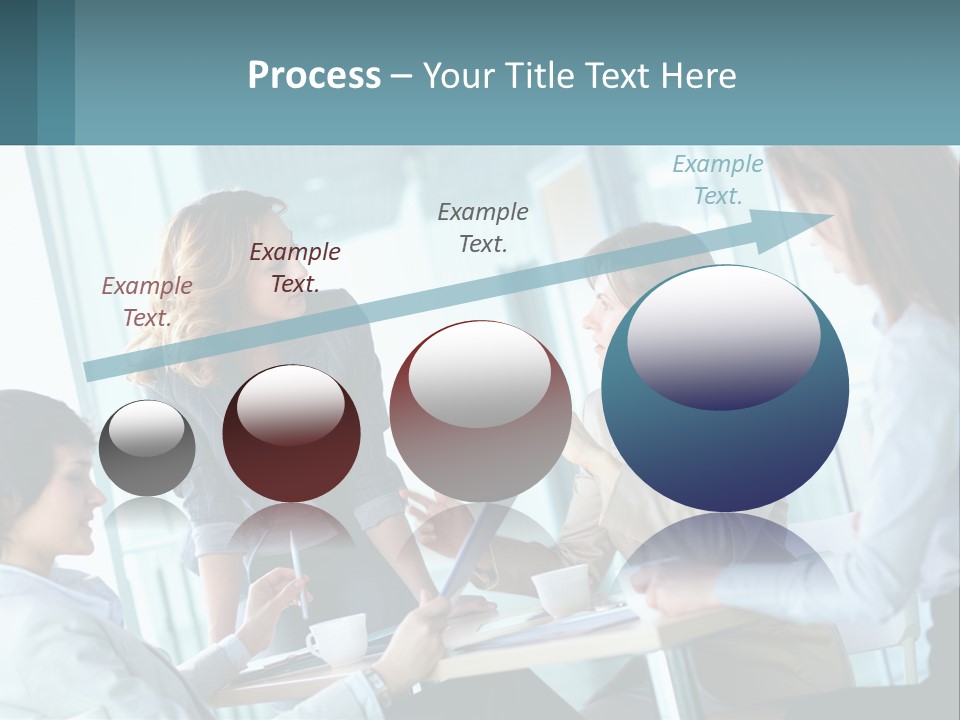 Process – Your Title Text Here

Example Text.

Example Text.

Example Text.

Example Text.